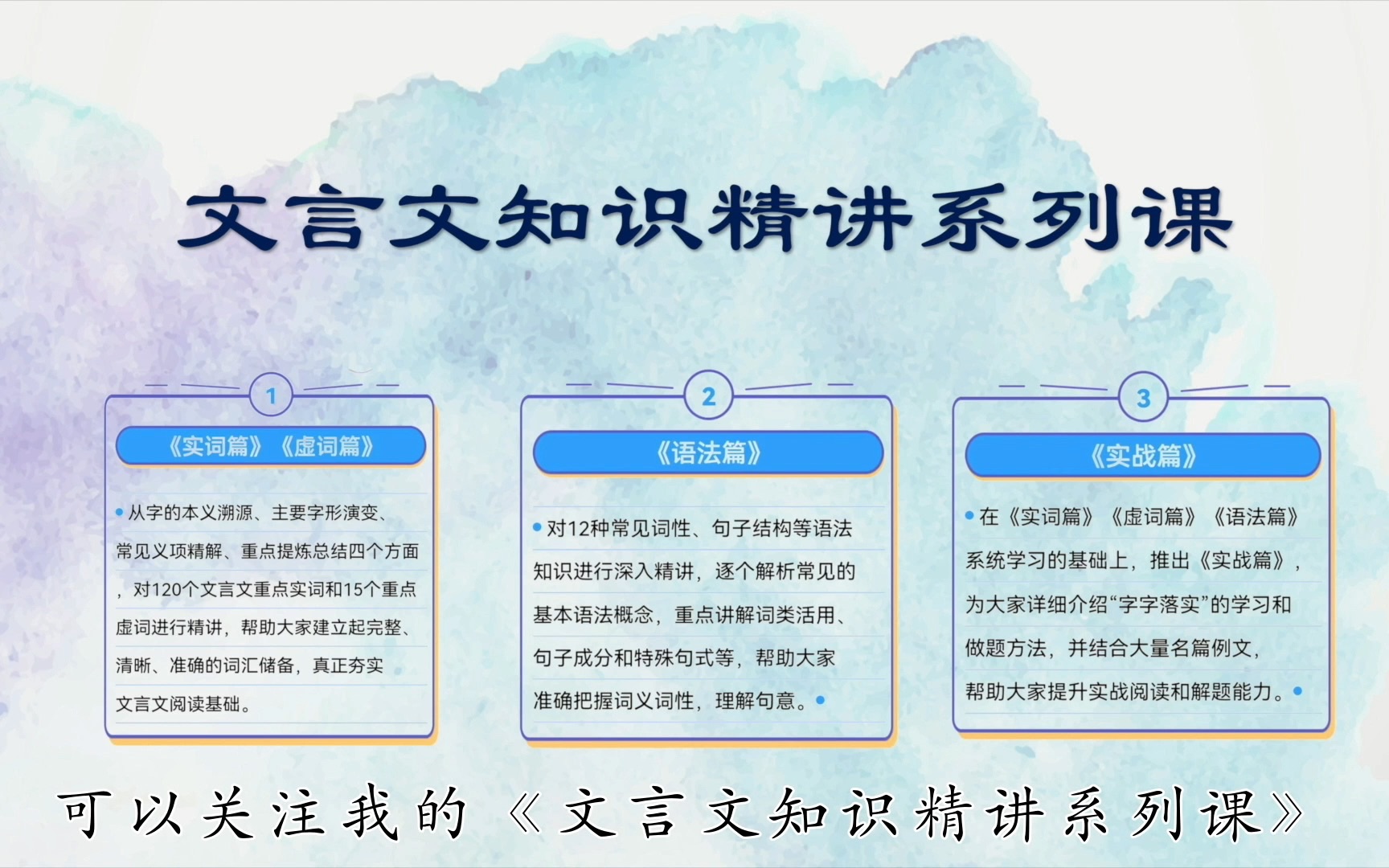 文言文知识精讲系列课

1

《实词篇》《虚词篇》

从字的本义溯源、主要字形演变、常见义项精解、重点提炼总结四个方面，对120个文言文重点实词和15个重点虚词进行精讲，帮助大家建立起完整、清晰、准确的词汇储备，真正夯实文言文阅读基础。

2

《语法篇》

对12种常见词性、句子结构等语法知识进行深入精讲，逐个解析常见的基本语法概念，重点讲解词类活用、句子成分和特殊句式等，帮助大家准确把握词义词性，理解句意。

3

《实战篇》

在《实词篇》《虚词篇》《语法篇》系统学习的基础上，推出《实战篇》，为大家详细介绍“字字落实”的学习和做题方法，并结合大量名篇例文，帮助大家提升实战阅读和解题能力。

可以关注我的《文言文知识精讲系列课》